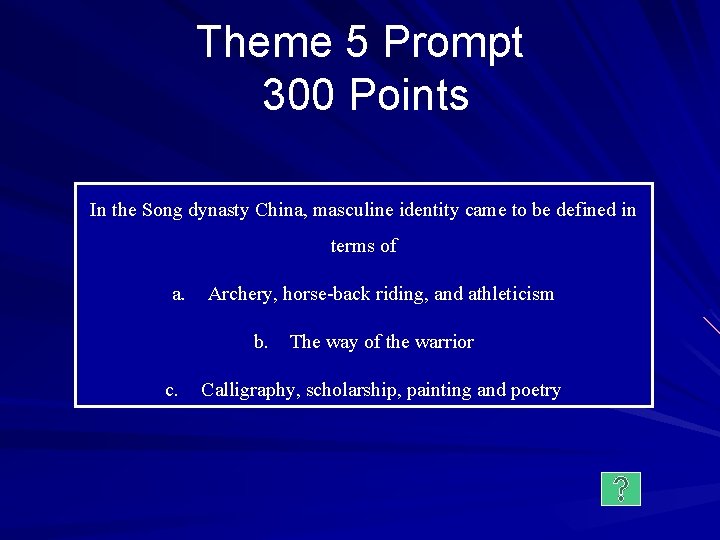 Theme 5 Prompt
300 Points

In the Song dynasty China, masculine identity came to be defined in terms of

a. Archery, horse-back riding, and athleticism

b. The way of the warrior

c. Calligraphy, scholarship, painting and poetry

?